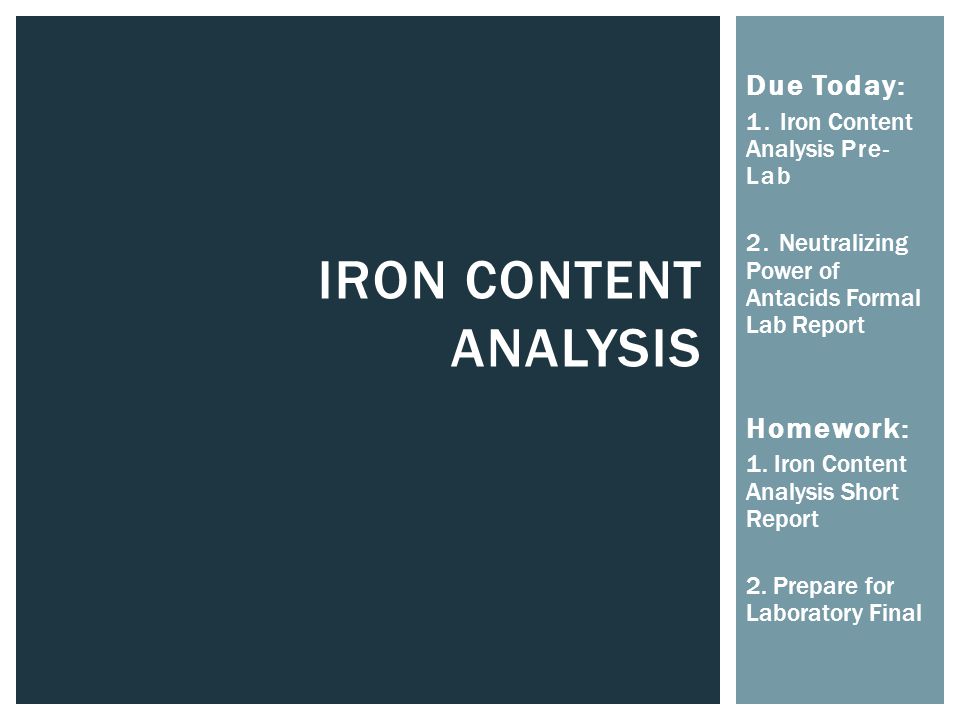 IRON CONTENT ANALYSIS

Due Today:
1. Iron Content Analysis Pre-Lab

2. Neutralizing Power of Antacids Formal Lab Report

Homework:
1. Iron Content Analysis Short Report

2. Prepare for Laboratory Final